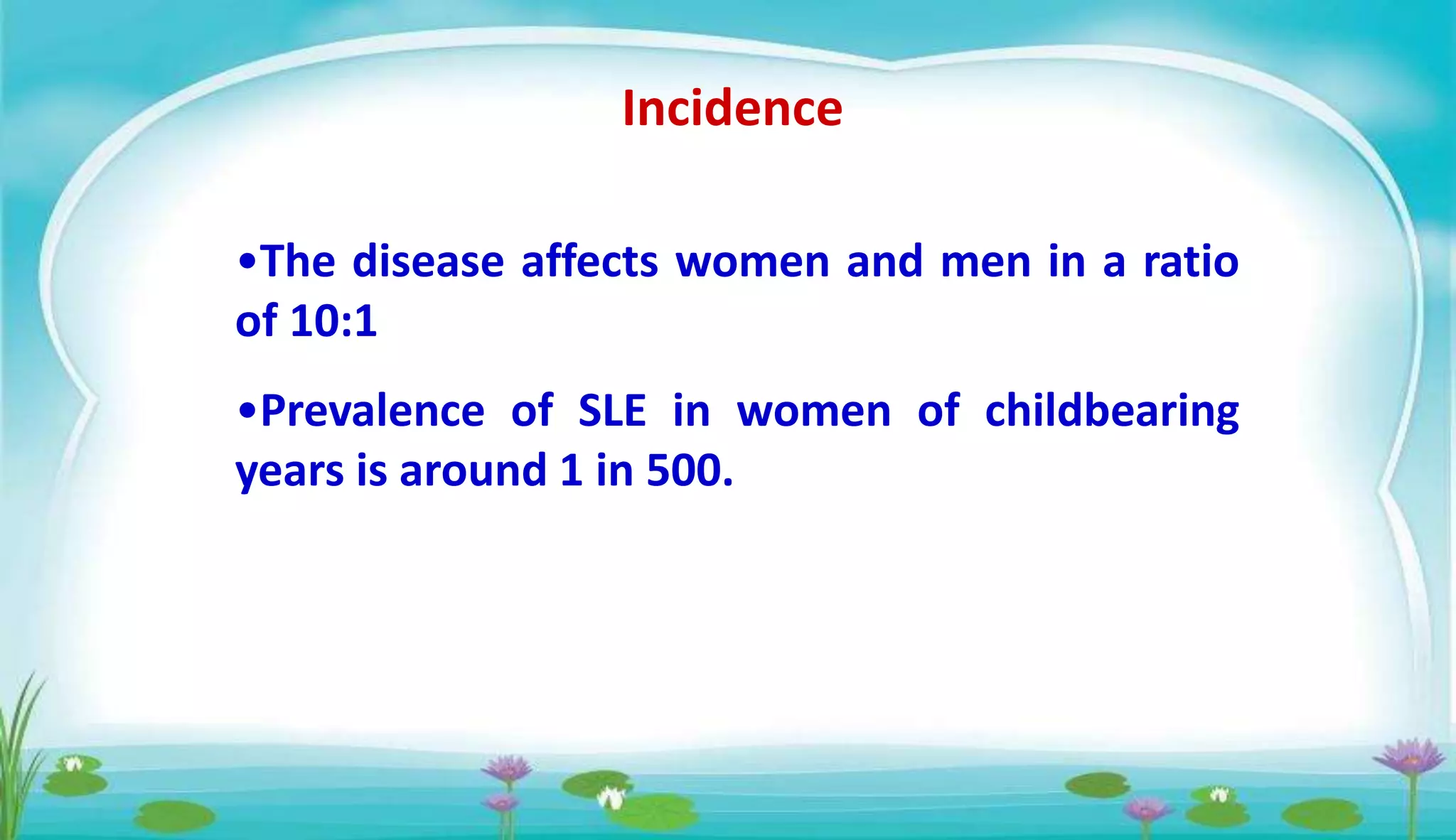 Incidence

•The disease affects women and men in a ratio of 10:1

•Prevalence of SLE in women of childbearing years is around 1 in 500.